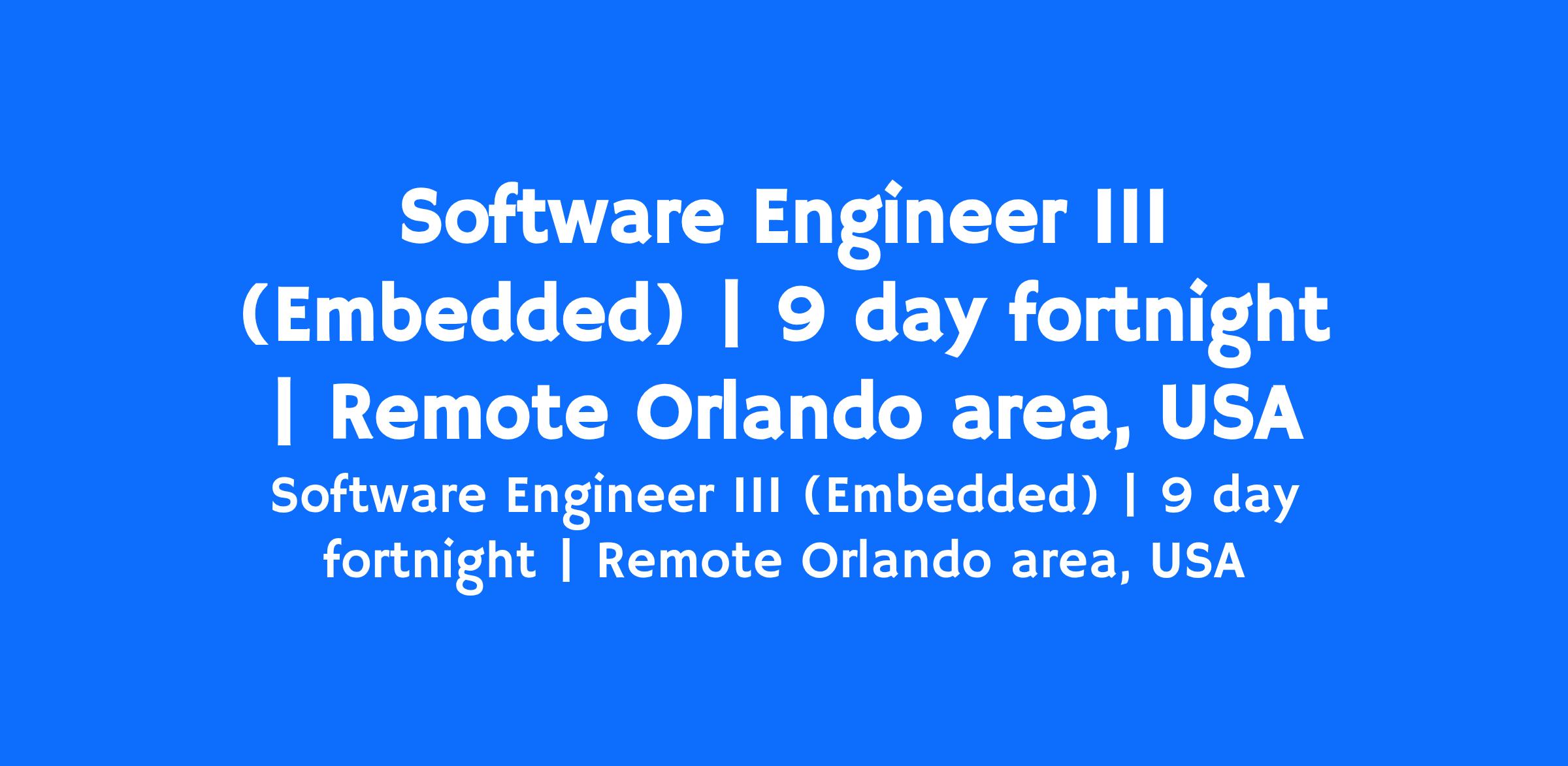 Software Engineer III (Embedded) | 9 day fortnight | Remote Orlando area, USA

Software Engineer III (Embedded) | 9 day fortnight | Remote Orlando area, USA